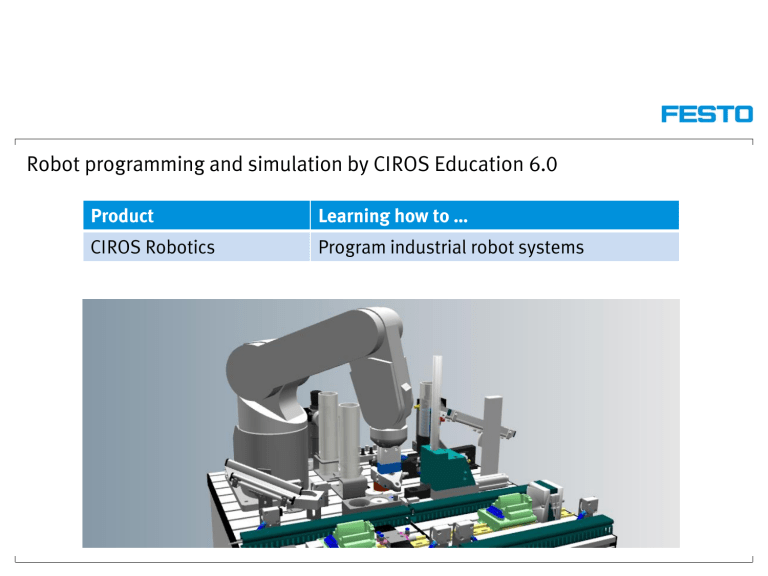 FESTO

Robot programming and simulation by CIROS Education 6.0

| Product | Learning how to ... |
|---|---|
| CIROS Robotics | Program industrial robot systems |